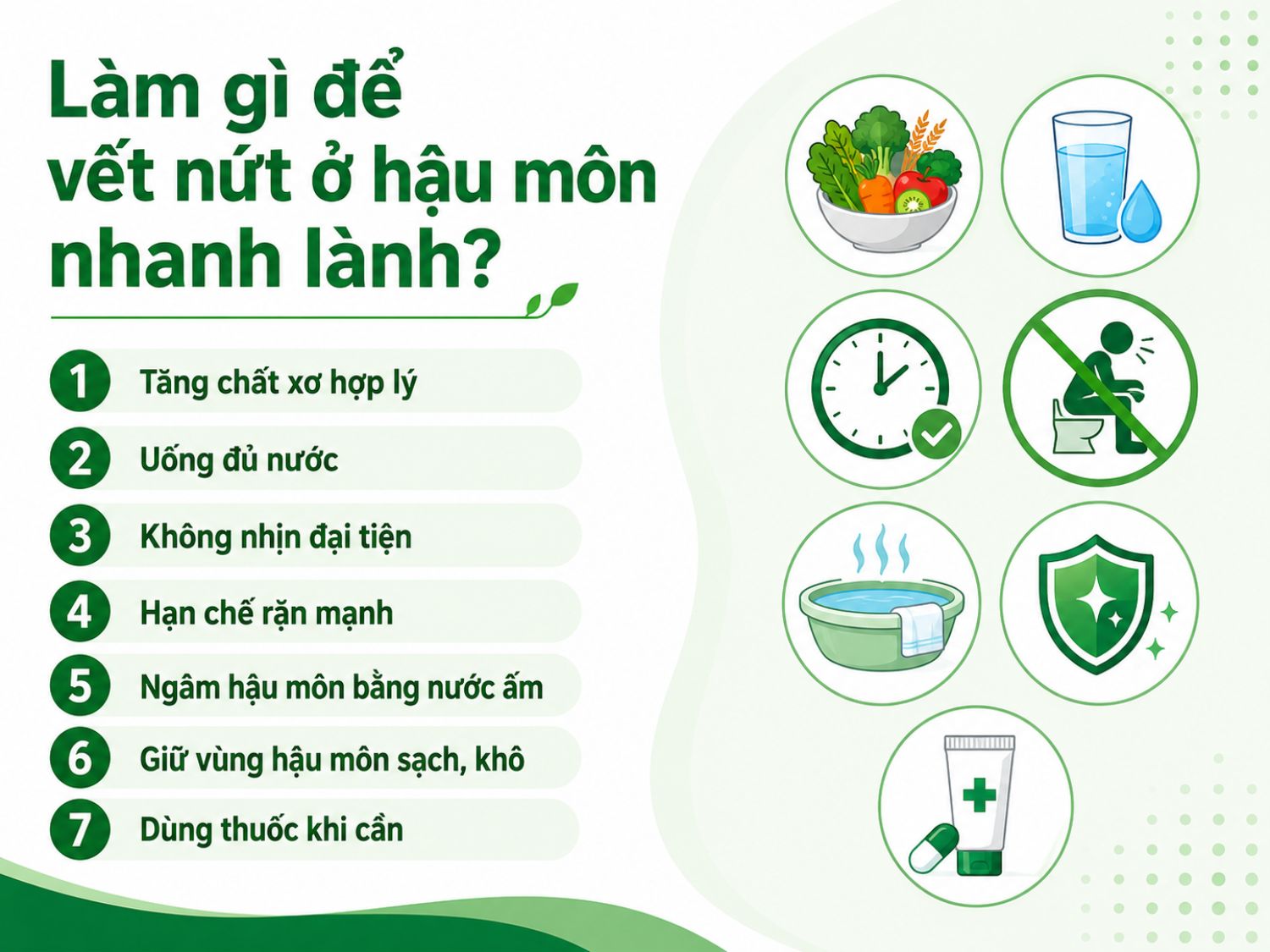 Làm gì để vết nứt ở hậu môn nhanh lành?

1 Tăng chất xơ hợp lý

2 Uống đủ nước

3 Không nhịn đại tiện

4 Hạn chế rặn mạnh

5 Ngâm hậu môn bằng nước ấm

6 Giữ vùng hậu môn sạch, khô

7 Dùng thuốc khi cần